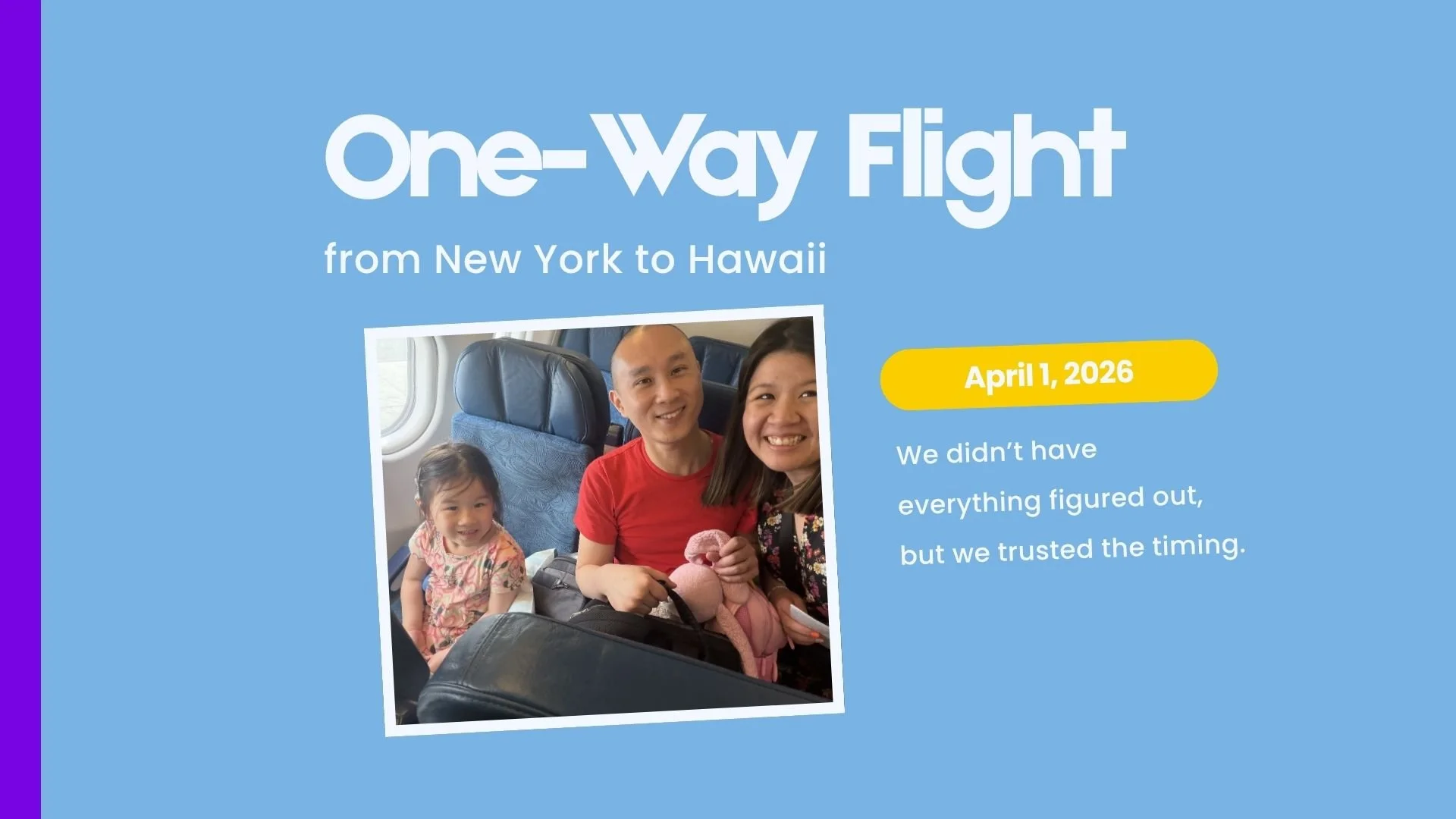 One-Way Flight

from New York to Hawaii

April 1, 2026

We didn't have everything figured out, but we trusted the timing.